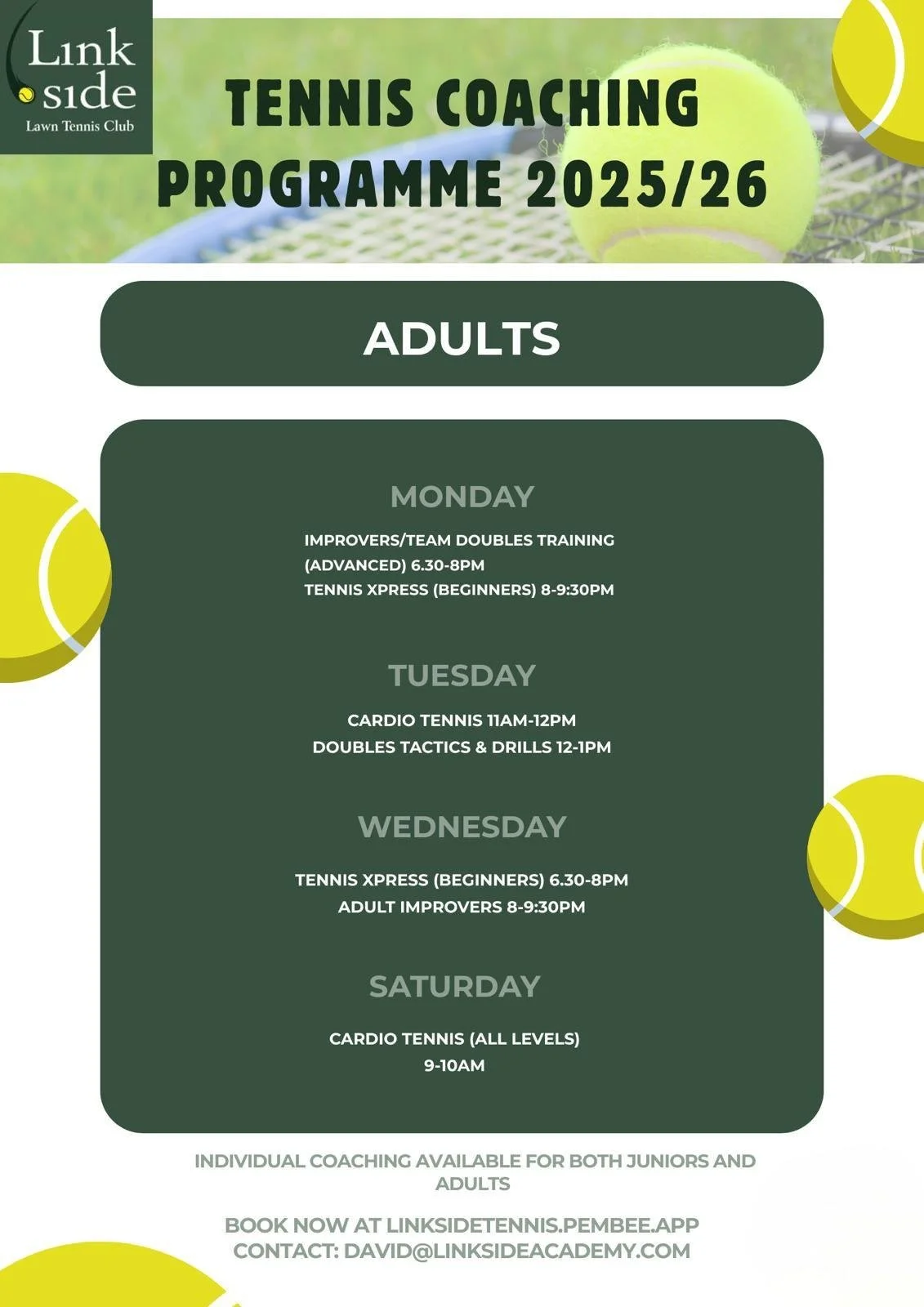 Link side
Lawn Tennis Club

TENNIS COACHING PROGRAMME 2025/26

ADULTS

MONDAY

IMPROVERS/TEAM DOUBLES TRAINING (ADVANCED) 6.30-8PM
TENNIS XPRESS (BEGINNERS) 8-9:30PM

TUESDAY

CARDIO TENNIS 11AM-12PM
DOUBLES TACTICS & DRILLS 12-1PM

WEDNESDAY

TENNIS XPRESS (BEGINNERS) 6.30-8PM
ADULT IMPROVERS 8-9:30PM

SATURDAY

CARDIO TENNIS (ALL LEVELS)
9-10AM

INDIVIDUAL COACHING AVAILABLE FOR BOTH JUNIORS AND ADULTS

BOOK NOW AT LINKSIDETENNIS.PEMBEE.APP
CONTACT: DAVID@LINKSIDEACADEMY.COM